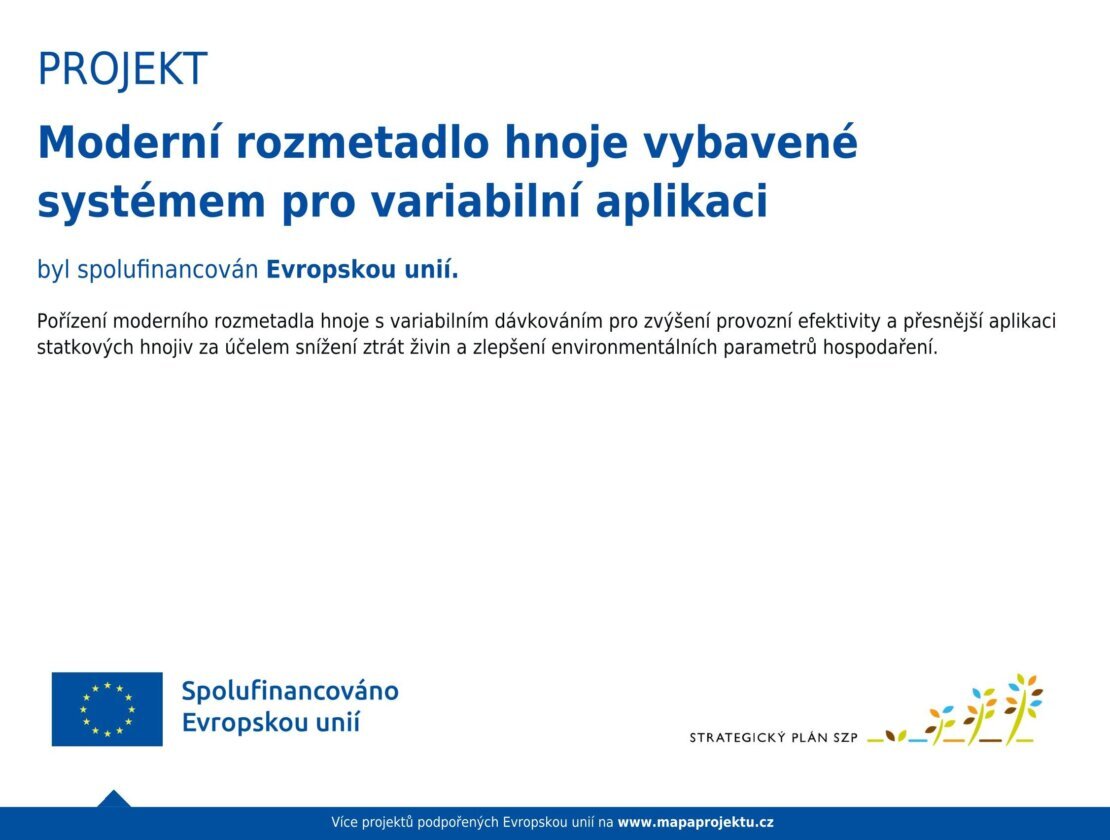 PROJEKT

Moderní rozmetadlo hnoje vybavené systémem pro variabilní aplikaci

byl spolufinancován Evropskou unií.

Pořízení moderního rozmetadla hnoje s variabilním dávkováním pro zvýšení provozní efektivity a přesnější aplikaci statkových hnojiv za účelem snížení ztrát živin a zlepšení environmentálních parametrů hospodaření.

Spolufinancováno Evropskou unií

STRATEGICKÝ PLÁN SZP

Více projektů podpořených Evropskou unií na www.mapaprojektu.cz